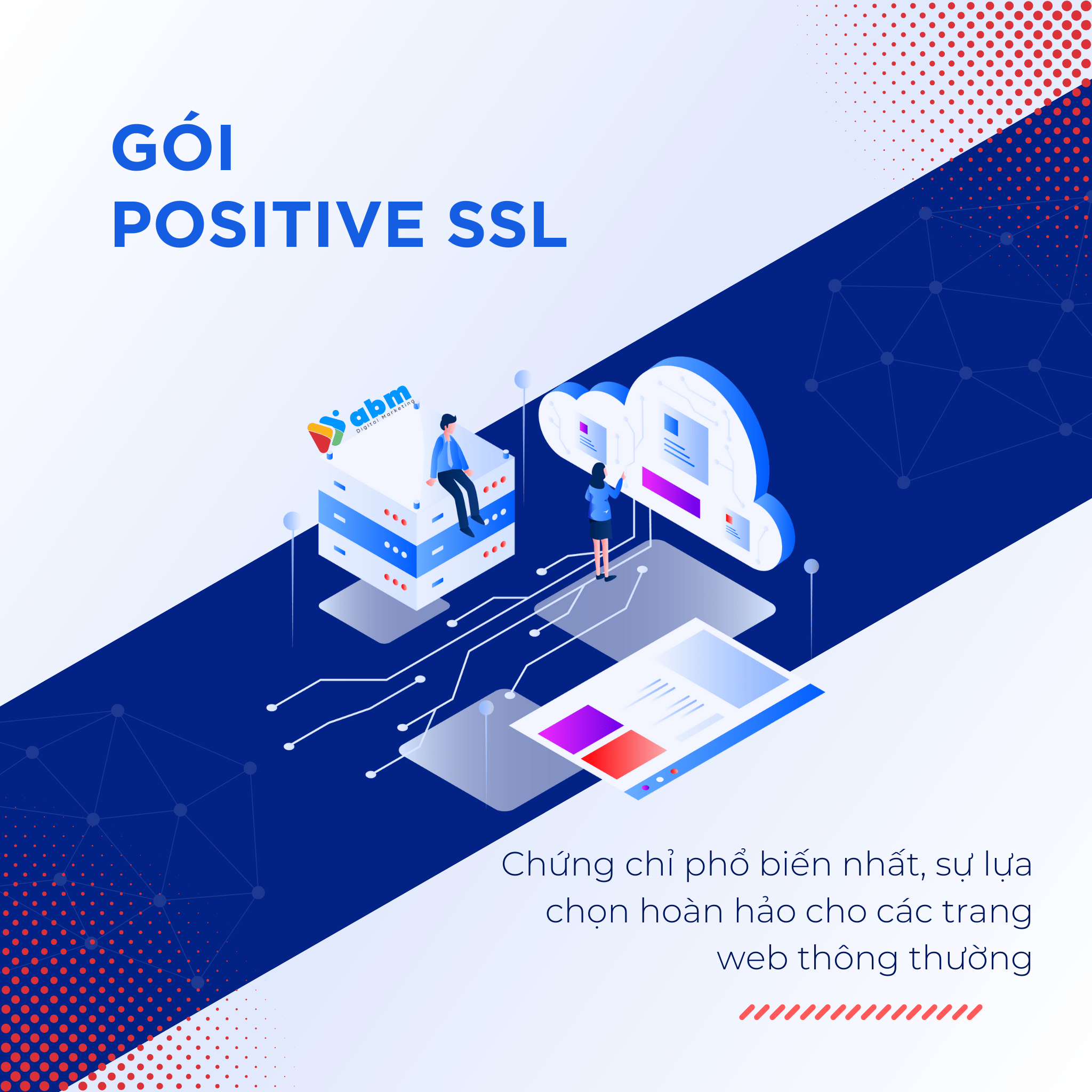 GÓI
POSITIVE SSL

abm
Digital Marketing

Chứng chỉ phổ biến nhất, sự lựa chọn hoàn hảo cho các trang web thông thường